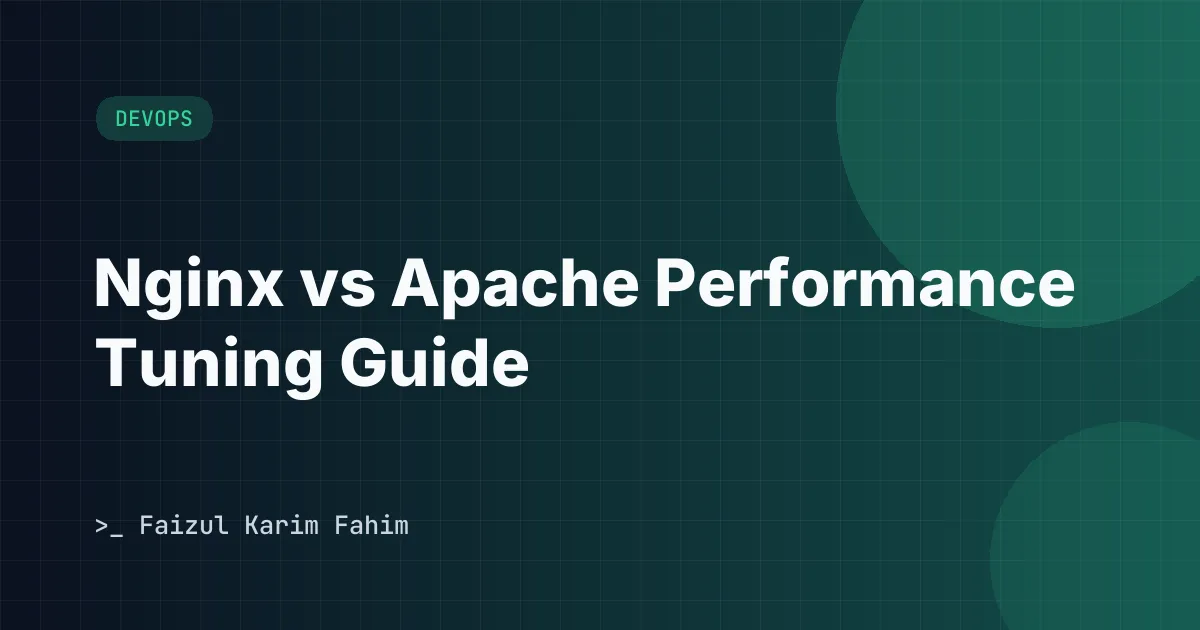 DEVOPS

Nginx vs Apache Performance Tuning Guide

>_ Faizul Karim Fahim